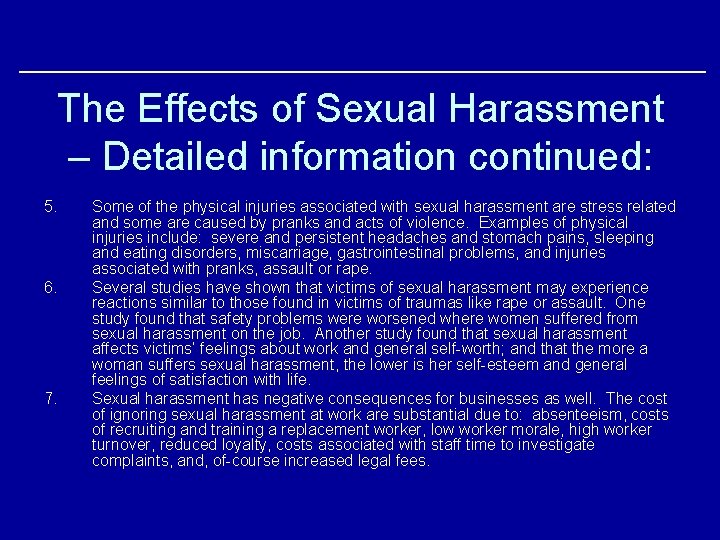 The Effects of Sexual Harassment – Detailed information continued:

5. Some of the physical injuries associated with sexual harassment are stress related and some are caused by pranks and acts of violence. Examples of physical injuries include: severe and persistent headaches and stomach pains, sleeping and eating disorders, miscarriage, gastrointestinal problems, and injuries associated with pranks, assault or rape.

6. Several studies have shown that victims of sexual harassment may experience reactions similar to those found in victims of traumas like rape or assault. One study found that safety problems were worsened where women suffered from sexual harassment on the job. Another study found that sexual harassment affects victims' feelings about work and general self-worth; and that the more a woman suffers sexual harassment, the lower is her self-esteem and general feelings of satisfaction with life.

7. Sexual harassment has negative consequences for businesses as well. The cost of ignoring sexual harassment at work are substantial due to: absenteeism, costs of recruiting and training a replacement worker, low worker morale, high worker turnover, reduced loyalty, costs associated with staff time to investigate complaints, and, of-course increased legal fees.